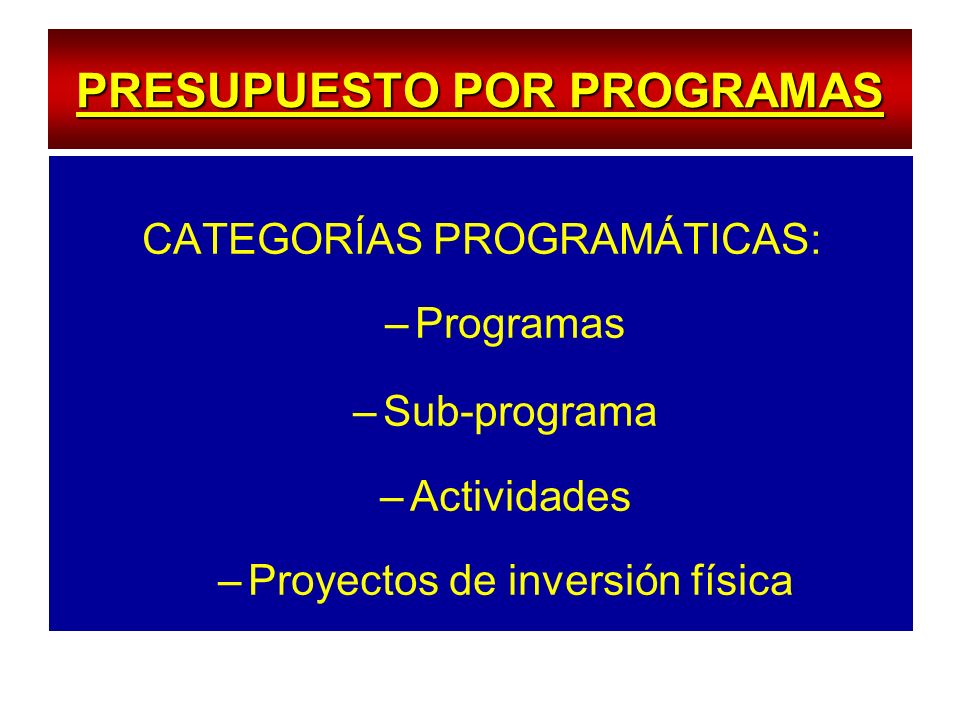 PRESUPUESTO POR PROGRAMAS

CATEGORÍAS PROGRAMÁTICAS:

– Programas

– Sub-programa

– Actividades

– Proyectos de inversión física